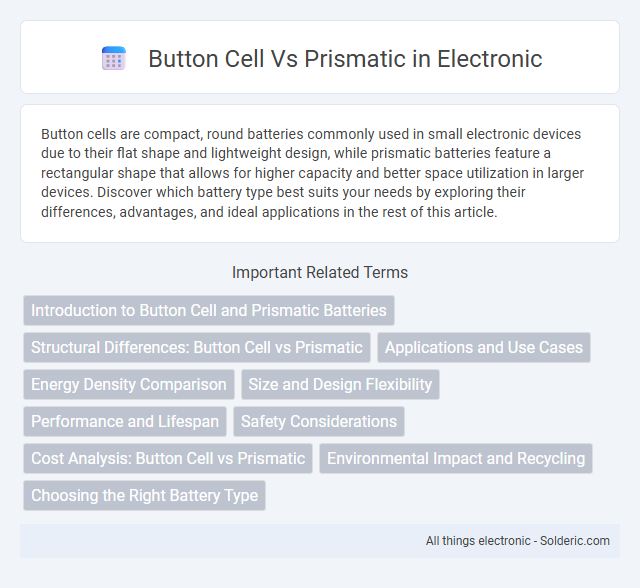 Button Cell Vs Prismatic in Electronic

Button cells are compact, round batteries commonly used in small electronic devices due to their flat shape and lightweight design, while prismatic batteries feature a rectangular shape that allows for higher capacity and better space utilization in larger devices. Discover which battery type best suits your needs by exploring their differences, advantages, and ideal applications in the rest of this article.

Important Related Terms

Introduction to Button Cell and Prismatic Batteries

Structural Differences: Button Cell vs Prismatic

Applications and Use Cases

Energy Density Comparison

Size and Design Flexibility

Performance and Lifespan

Safety Considerations

Cost Analysis: Button Cell vs Prismatic

Environmental Impact and Recycling

Choosing the Right Battery Type

All things electronic - Solderic.com